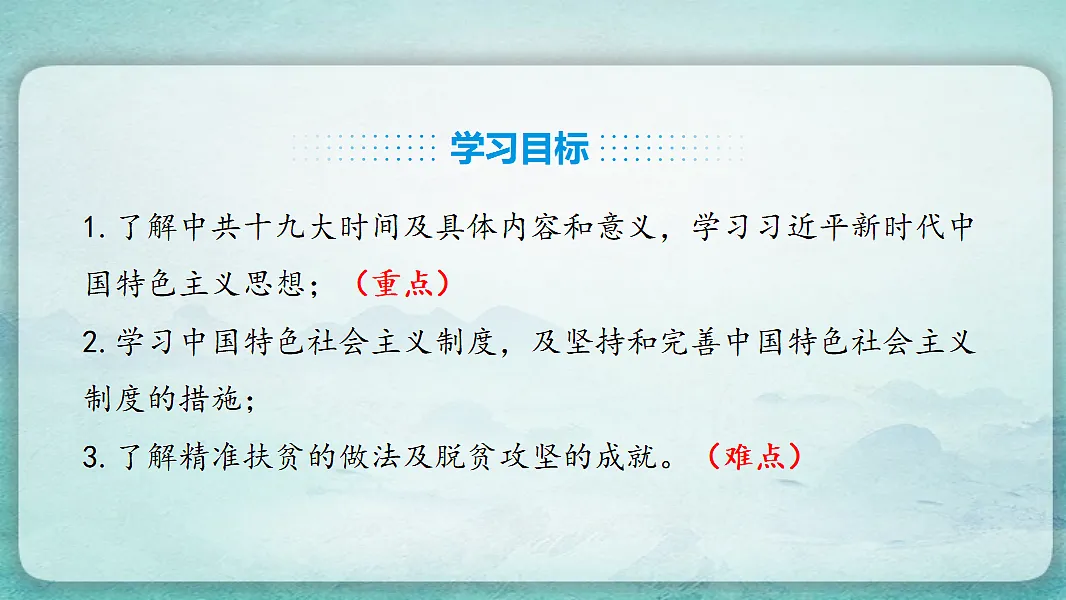 学习目标

1. 了解中共十九大时间及具体内容和意义，学习习近平新时代中国特色主义思想；（重点）

2. 学习中国特色社会主义制度，及坚持和完善中国特色社会主义制度的措施；

3. 了解精准扶贫的做法及脱贫攻坚的成就。（难点）